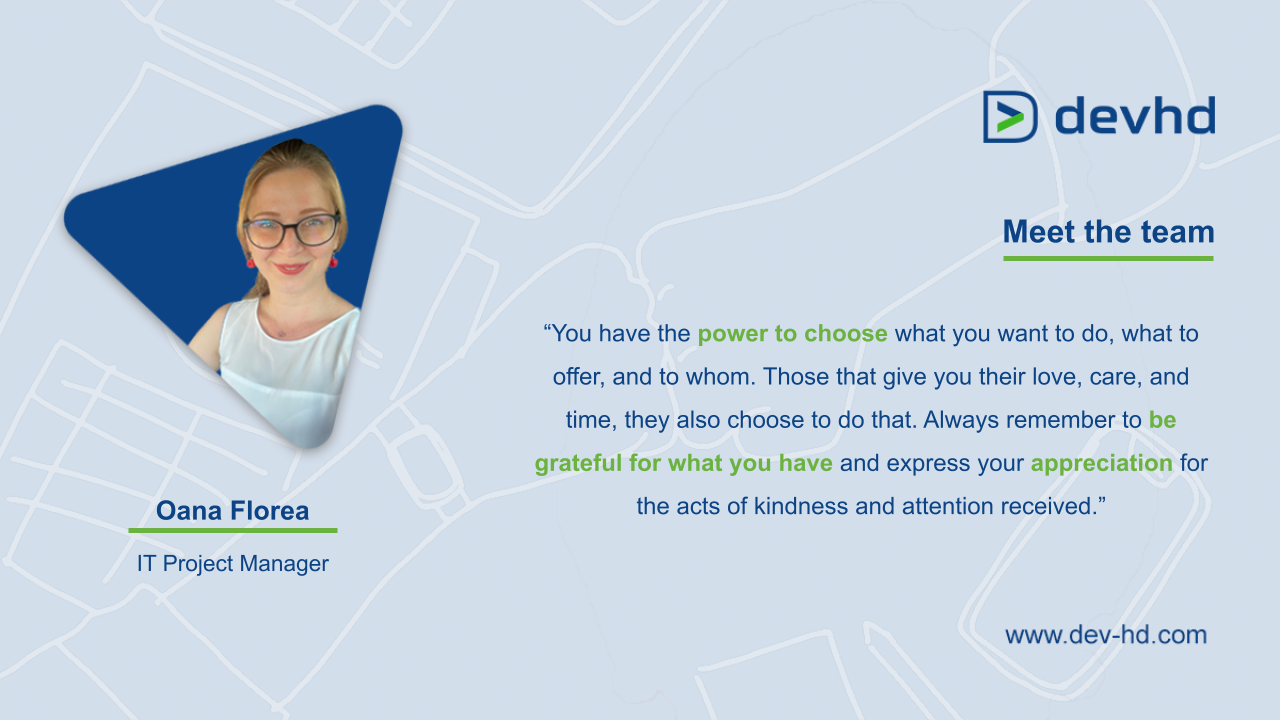 devhd

Meet the team

“You have the power to choose what you want to do, what to offer, and to whom. Those that give you their love, care, and time, they also choose to do that. Always remember to be grateful for what you have and express your appreciation for the acts of kindness and attention received.”

Oana Florea

IT Project Manager

www.dev-hd.com